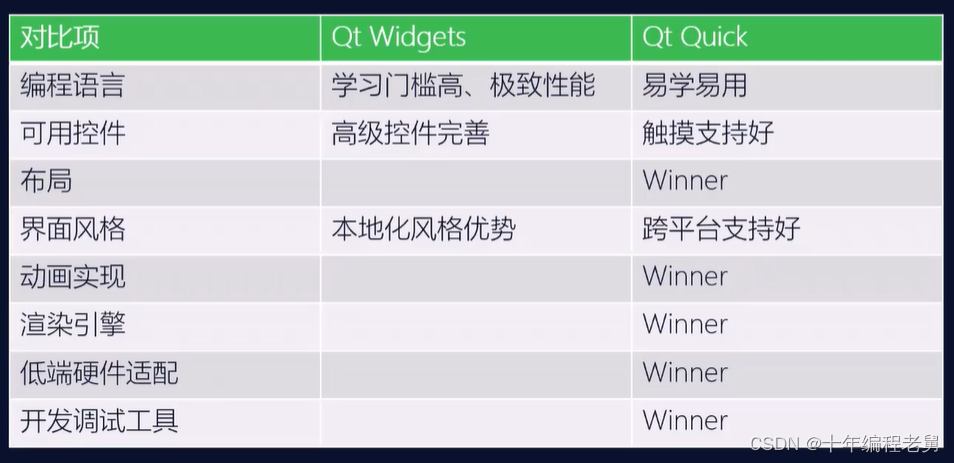 | 对比项 | Qt Widgets | Qt Quick |
|---|---|---|
| 编程语言 | 学习门槛高、极致性能 | 易学易用 |
| 可用控件 | 高级控件完善 | 触摸支持好 |
| 布局 | | Winner |
| 界面风格 | 本地化风格优势 | 跨平台支持好 |
| 动画实现 | | Winner |
| 渲染引擎 | | Winner |
| 低端硬件适配 | | Winner |
| 开发调试工具 | | Winner |

CSDN @十年编程老舅